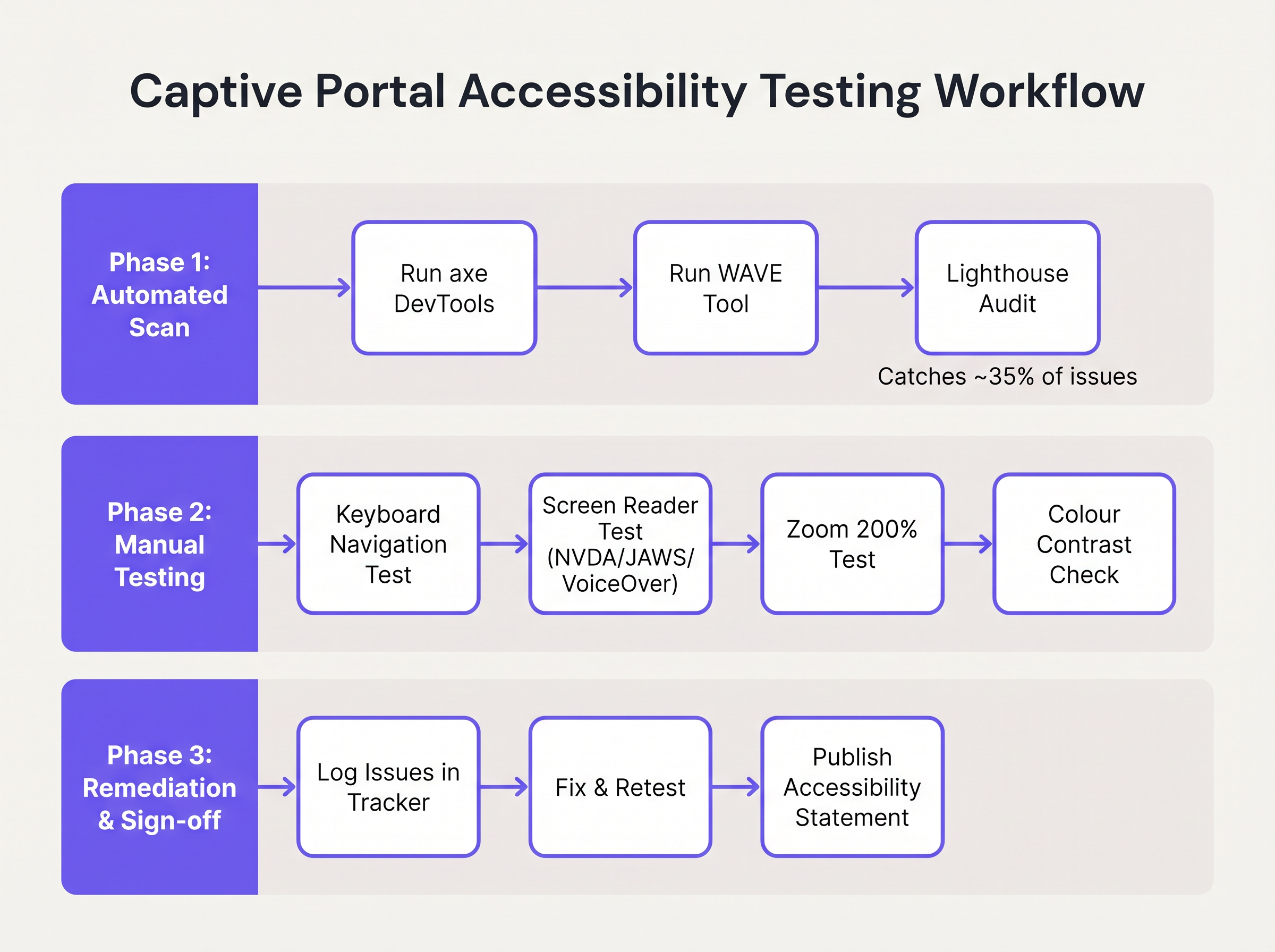 Captive Portal Accessibility Testing Workflow

Phase 1: Automated Scan

Run axe DevTools

Run WAVE Tool

Lighthouse Audit

Catches ~35% of issues

Phase 2: Manual Testing

Keyboard Navigation Test

Screen Reader Test (NVDA/JAWS/ VoiceOver)

Zoom 200% Test

Colour Contrast Check

Phase 3: Remediation & Sign-off

Log Issues in Tracker

Fix & Retest

Publish Accessibility Statement